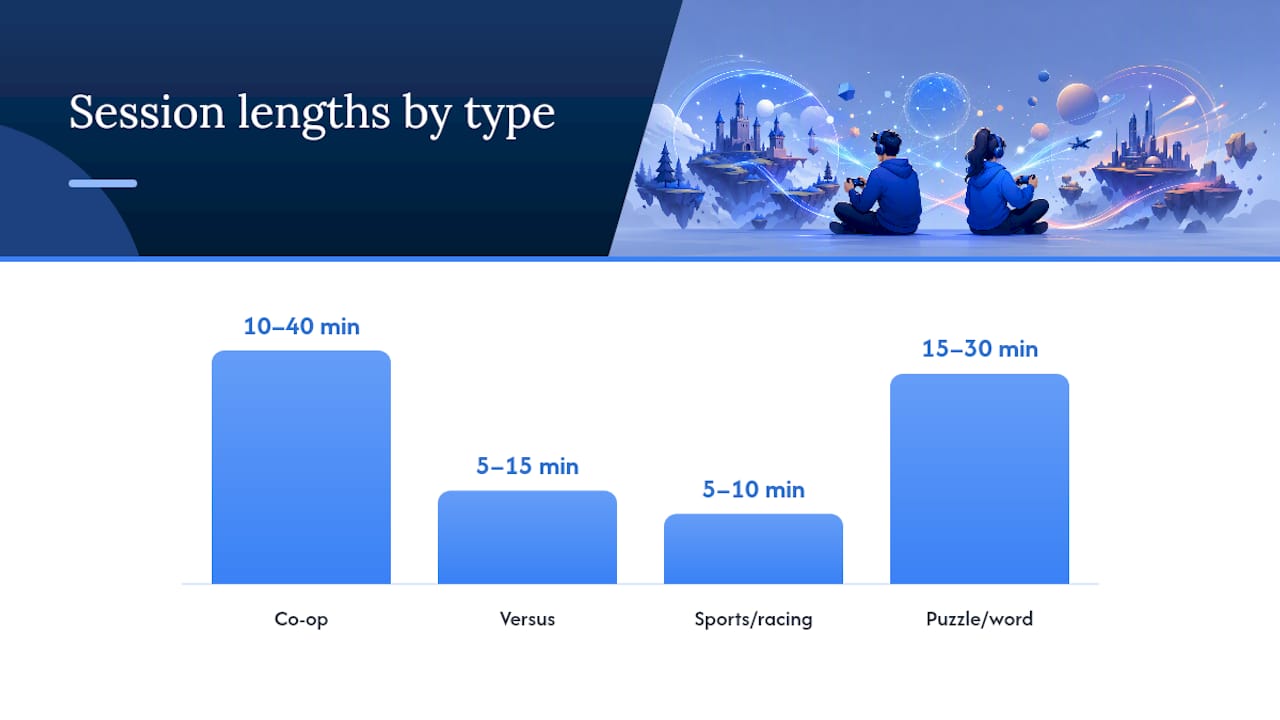 Session lengths by type

10–40 min

5–15 min

5–10 min

15–30 min

Co-op

Versus

Sports/racing

Puzzle/word